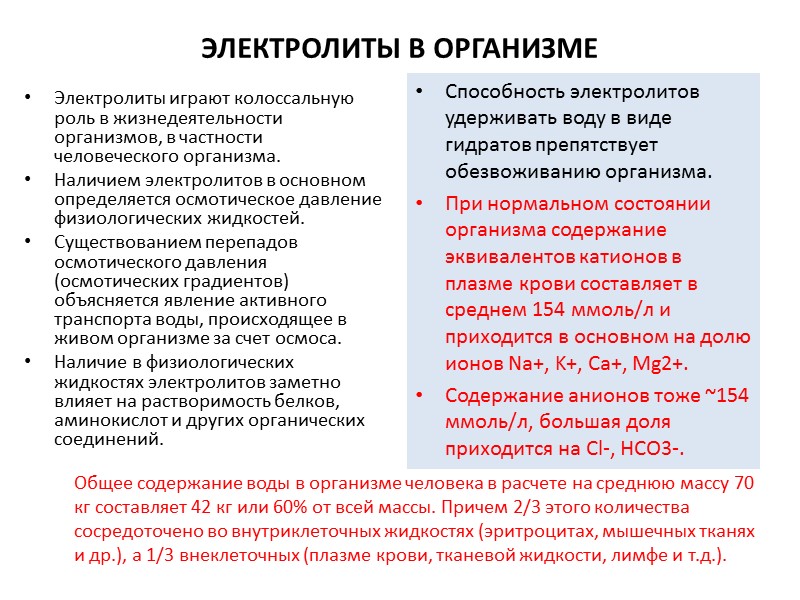 ЭЛЕКТРОЛИТЫ В ОРГАНИЗМЕ

• Электролиты играют колоссальную роль в жизнедеятельности организмов, в частности человеческого организма.
• Наличием электролитов в основном определяется осмотическое давление физиологических жидкостей.
• Существованием перепадов осмотического давления (осмотических градиентов) объясняется явление активного транспорта воды, происходящее в живом организме за счет осмоса.
• Наличие в физиологических жидкостях электролитов заметно влияет на растворимость белков, аминокислот и других органических соединений.

• Способность электролитов удерживать воду в виде гидратов препятствует обезвоживанию организма.
• При нормальном состоянии организма содержание эквивалентов катионов в плазме крови составляет в среднем 154 ммоль/л и приходится в основном на долю ионов Na+, K+, Ca+, Mg2+.
• Содержание анионов тоже ~154 ммоль/л, большая доля приходится на Cl-, HCO3-.

Общее содержание воды в организме человека в расчете на среднюю массу 70 кг составляет 42 кг или 60% от всей массы. Причем 2/3 этого количества сосредоточено во внутриклеточных жидкостях (эритроцитах, мышечных тканях и др.), а 1/3 внеклеточных (плазме крови, тканевой жидкости, лимфе и т.д.).